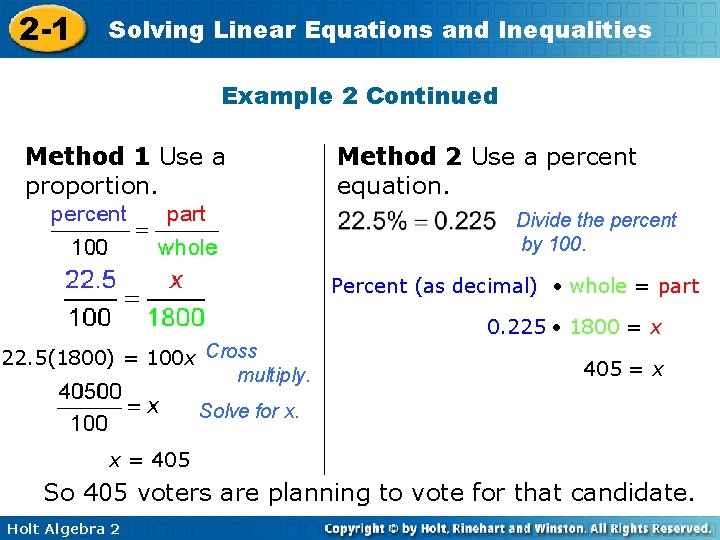 2-1 Solving Linear Equations and Inequalities

Example 2 Continued

Method 1 Use a proportion.

$\frac{\text{percent}}{100} = \frac{\text{part}}{\text{whole}}$

$\frac{22.5}{100} = \frac{x}{1800}$

$22.5(1800) = 100x$ Cross multiply.

$\frac{40500}{100} = x$ Solve for x.

$x = 405$

Method 2 Use a percent equation.

$22.5\% = 0.225$ Divide the percent by 100.

Percent (as decimal) • whole = part

$0.225 \cdot 1800 = x$

$405 = x$

So 405 voters are planning to vote for that candidate.

Holt Algebra 2

Copyright © by Holt, Rinehart and Winston. All Rights Reserved.